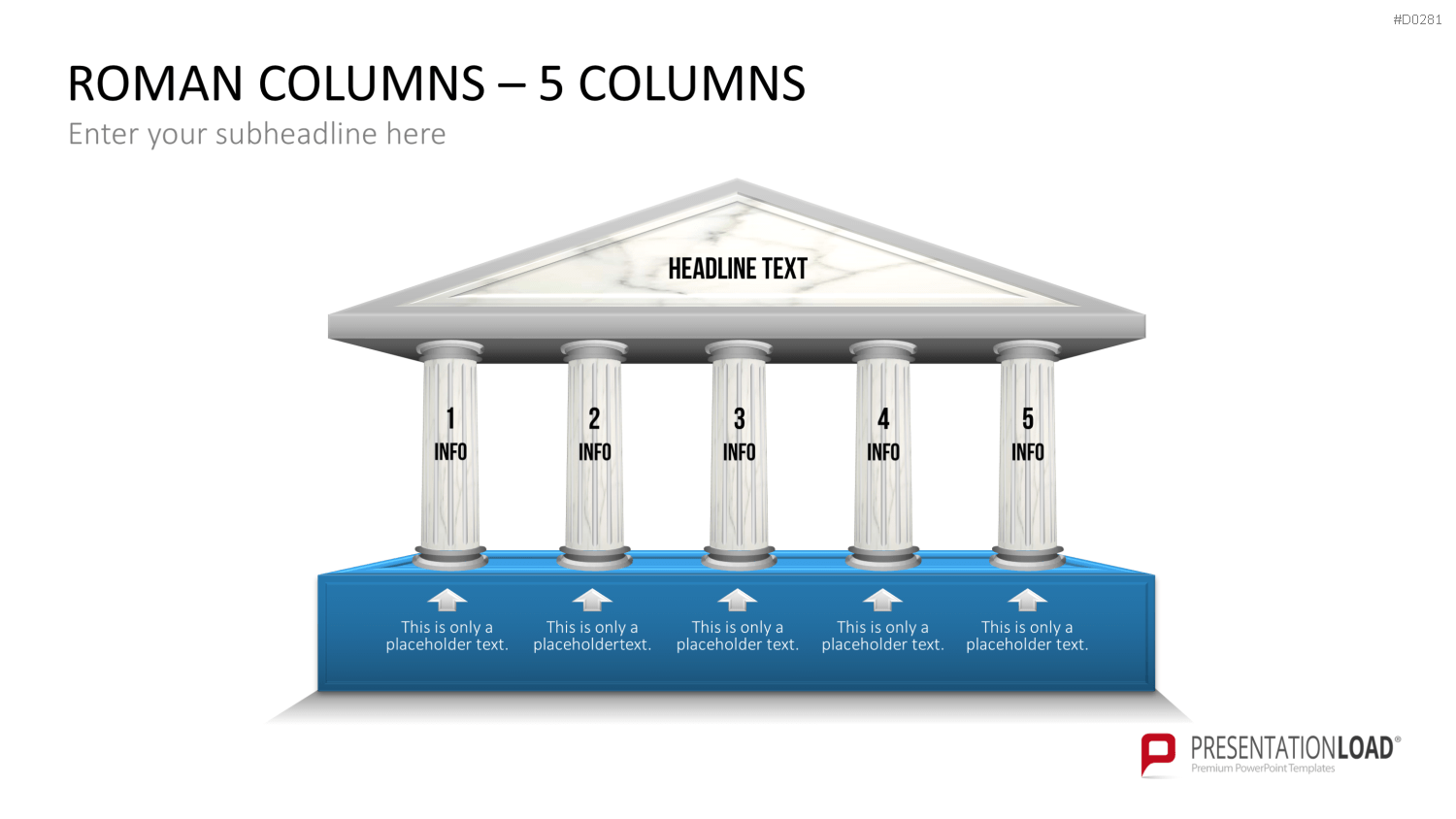 #D0281

ROMAN COLUMNS – 5 COLUMNS

Enter your subheadline here

HEADLINE TEXT

1
INFO

2
INFO

3
INFO

4
INFO

5
INFO

This is only a placeholder text.

This is only a placeholdertext.

This is only a placeholder text.

This is only a placeholder text.

This is only a placeholder text.

PRESENTATIONLOAD®
Premium PowerPoint Templates